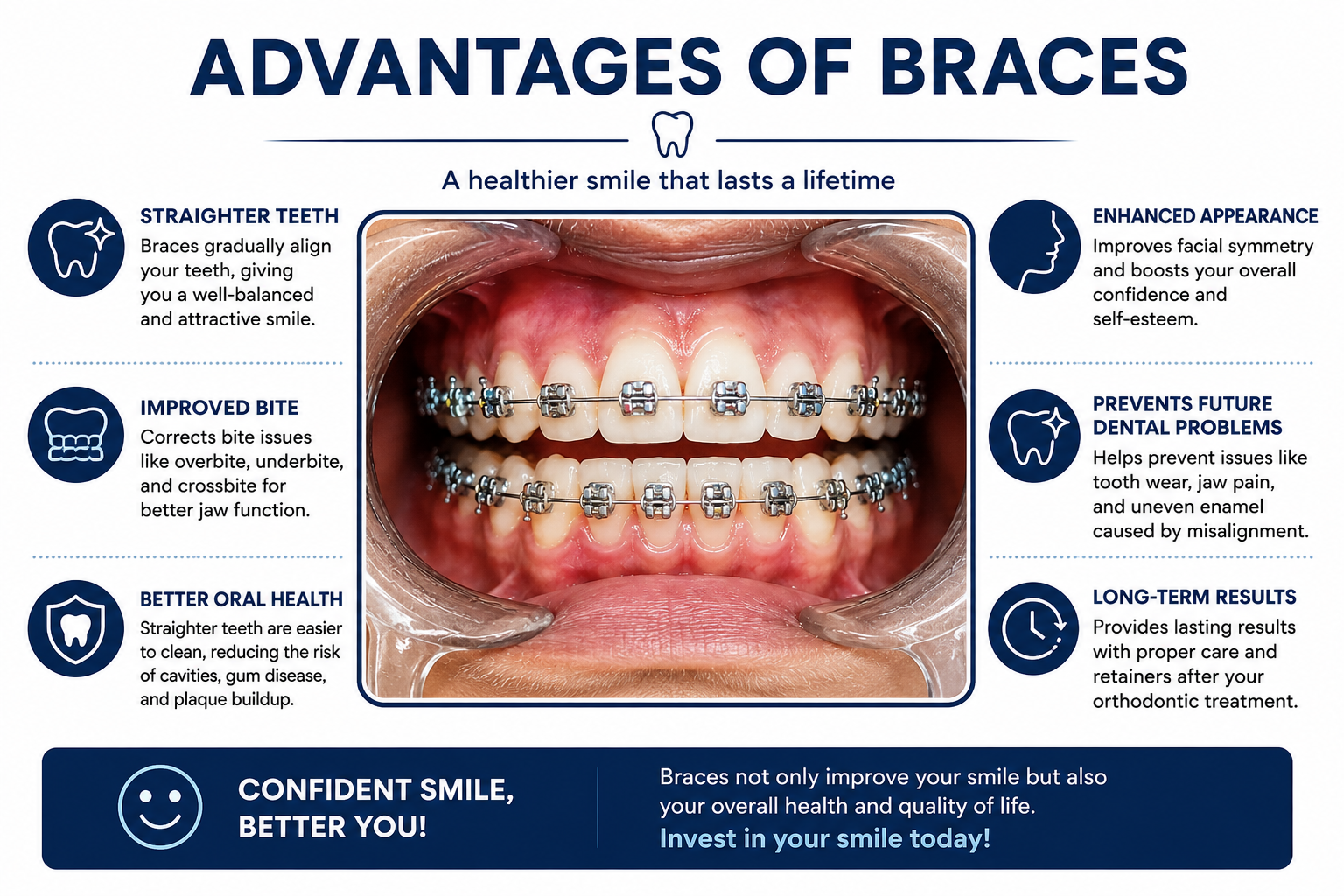 ADVANTAGES OF BRACES

A healthier smile that lasts a lifetime

STRAIGHTER TEETH
Braces gradually align your teeth, giving you a well-balanced and attractive smile.

IMPROVED BITE
Corrects bite issues like overbite, underbite, and crossbite for better jaw function.

BETTER ORAL HEALTH
Straighter teeth are easier to clean, reducing the risk of cavities, gum disease, and plaque buildup.

ENHANCED APPEARANCE
Improves facial symmetry and boosts your overall confidence and self-esteem.

PREVENTS FUTURE DENTAL PROBLEMS
Helps prevent issues like tooth wear, jaw pain, and uneven enamel caused by misalignment.

LONG-TERM RESULTS
Provides lasting results with proper care and retainers after your orthodontic treatment.

CONFIDENT SMILE, BETTER YOU!

Braces not only improve your smile but also your overall health and quality of life.
Invest in your smile today!